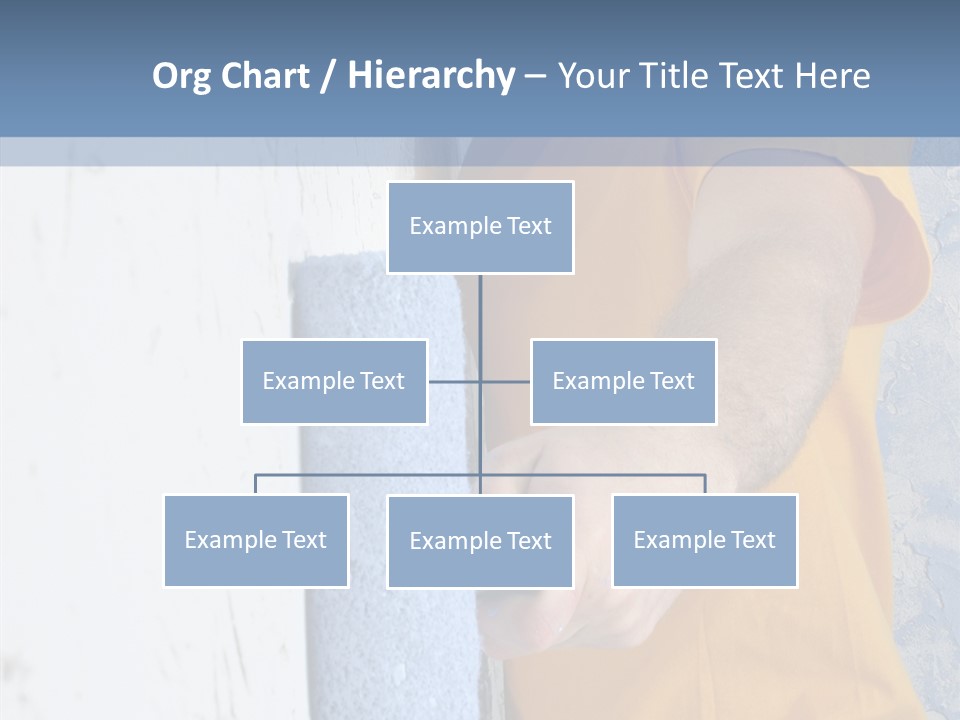 Org Chart / Hierarchy – Your Title Text Here

Example Text

Example Text

Example Text

Example Text

Example Text

Example Text